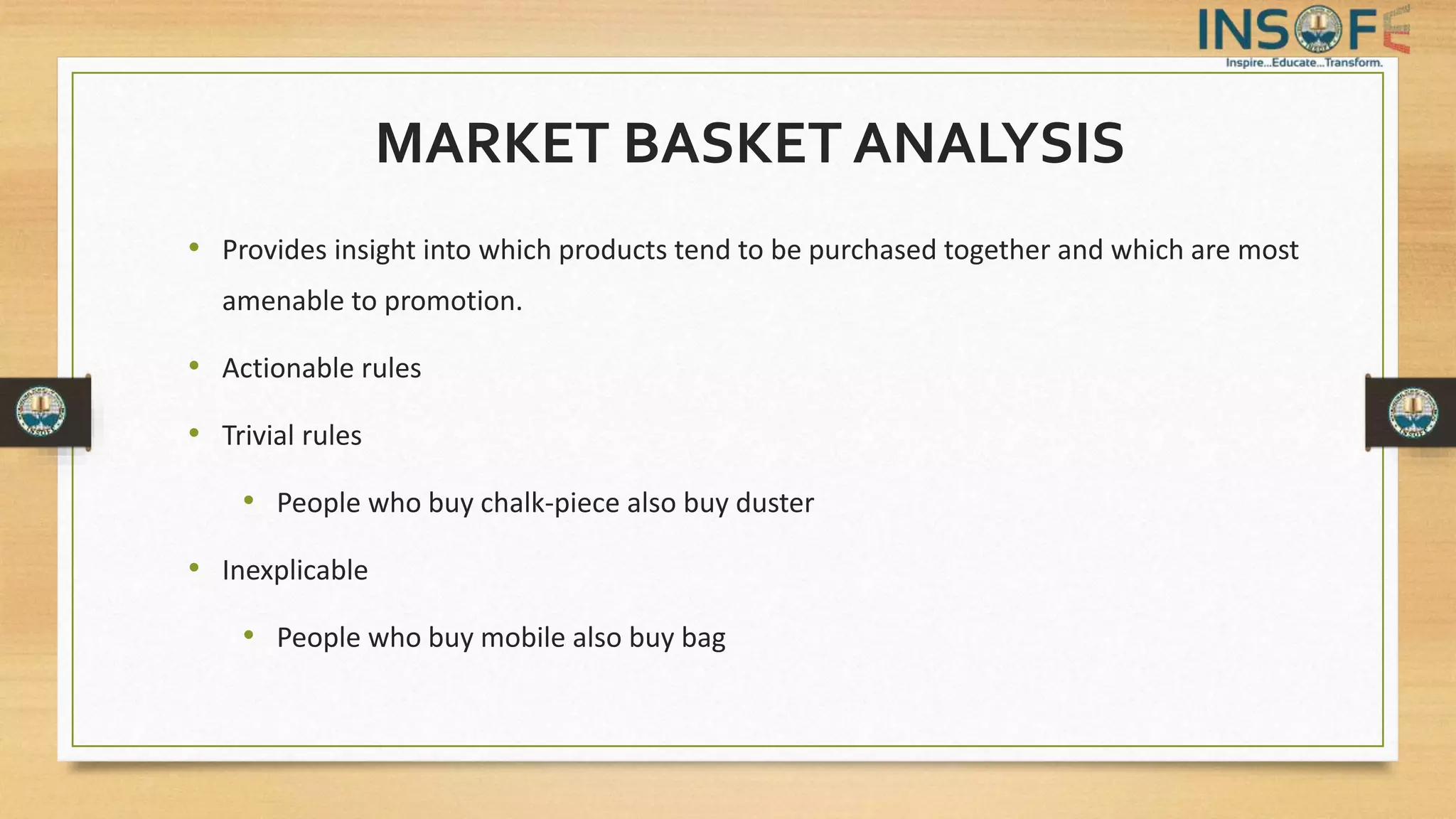 INSOFE
Inspire...Educate...Transform.

MARKET BASKET ANALYSIS

• Provides insight into which products tend to be purchased together and which are most amenable to promotion.
• Actionable rules
• Trivial rules
  • People who buy chalk-piece also buy duster
• Inexplicable
  • People who buy mobile also buy bag